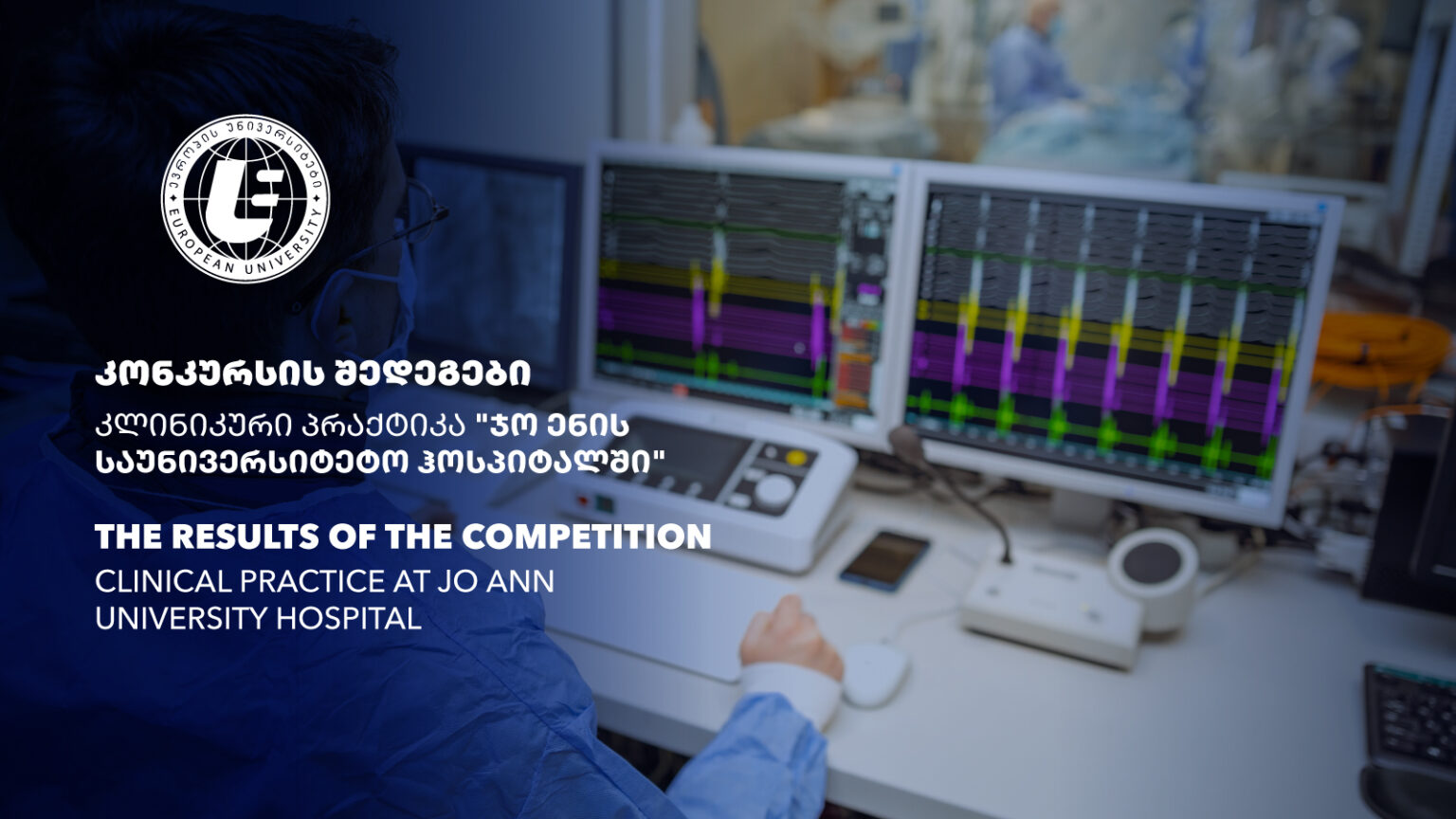 ევროპის უნივერსიტეტი
EUROPEAN UNIVERSITY

კონკურსის შედეგები

კლინიკური პრაქტიკა "ჯო ენის საუნივერსიტეტო ჰოსპიტალში"

THE RESULTS OF THE COMPETITION

CLINICAL PRACTICE AT JO ANN UNIVERSITY HOSPITAL